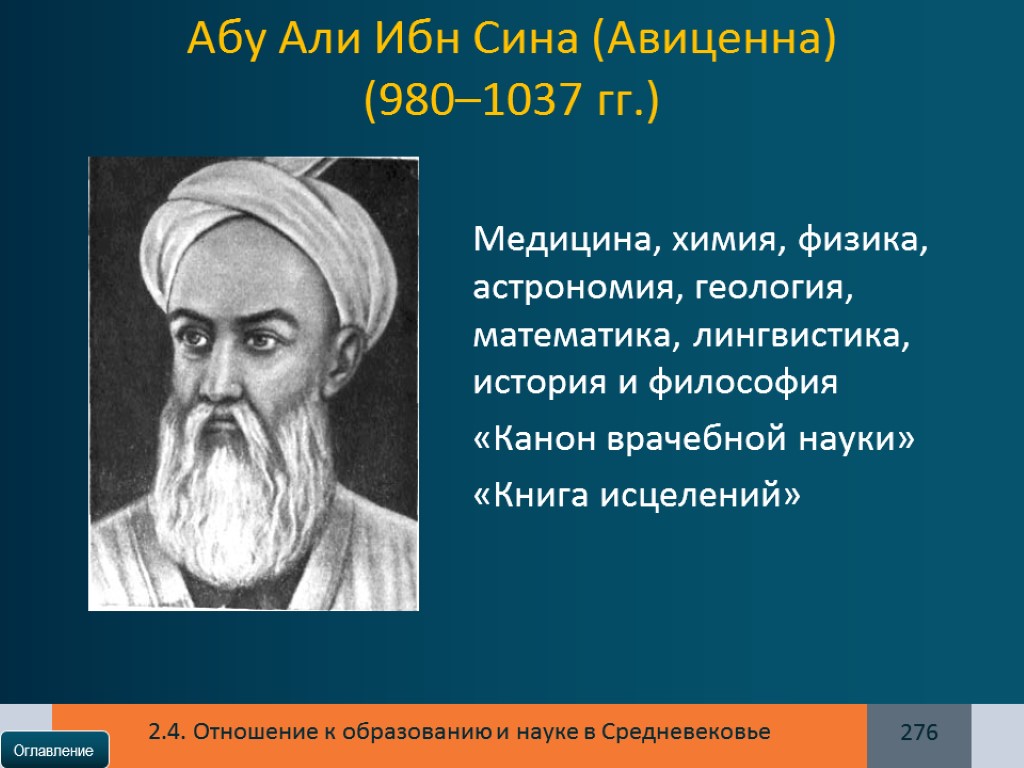 Абу Али Ибн Сина (Авиценна)
(980–1037 гг.)

Медицина, химия, физика, астрономия, геология, математика, лингвистика, история и философия

«Канон врачебной науки»

«Книга исцелений»

Оглавление

2.4. Отношение к образованию и науке в Средневековье

276